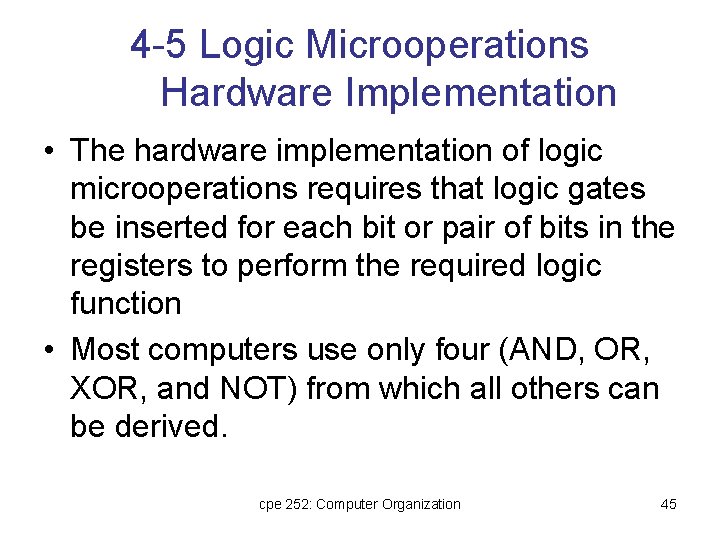 4-5 Logic Microoperations
Hardware Implementation

• The hardware implementation of logic microoperations requires that logic gates be inserted for each bit or pair of bits in the registers to perform the required logic function

• Most computers use only four (AND, OR, XOR, and NOT) from which all others can be derived.

cpe 252: Computer Organization

45